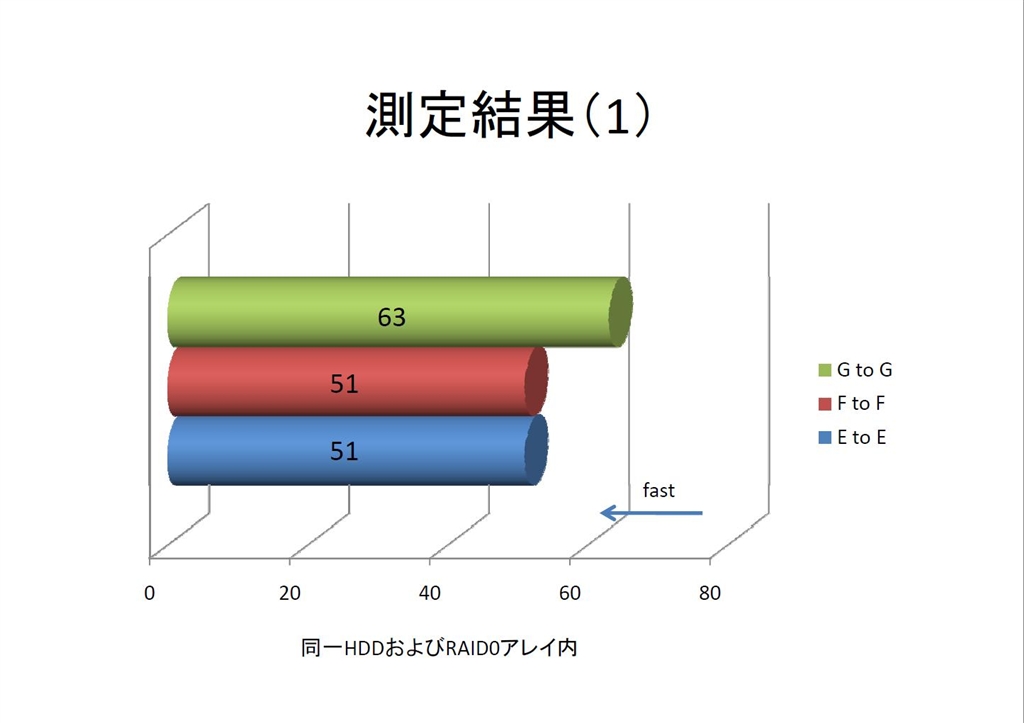 測定結果（1）

63

51

51

G to G
F to F
E to E

fast

0
20
40
60
80

同一HDDおよびRAID0アレイ内